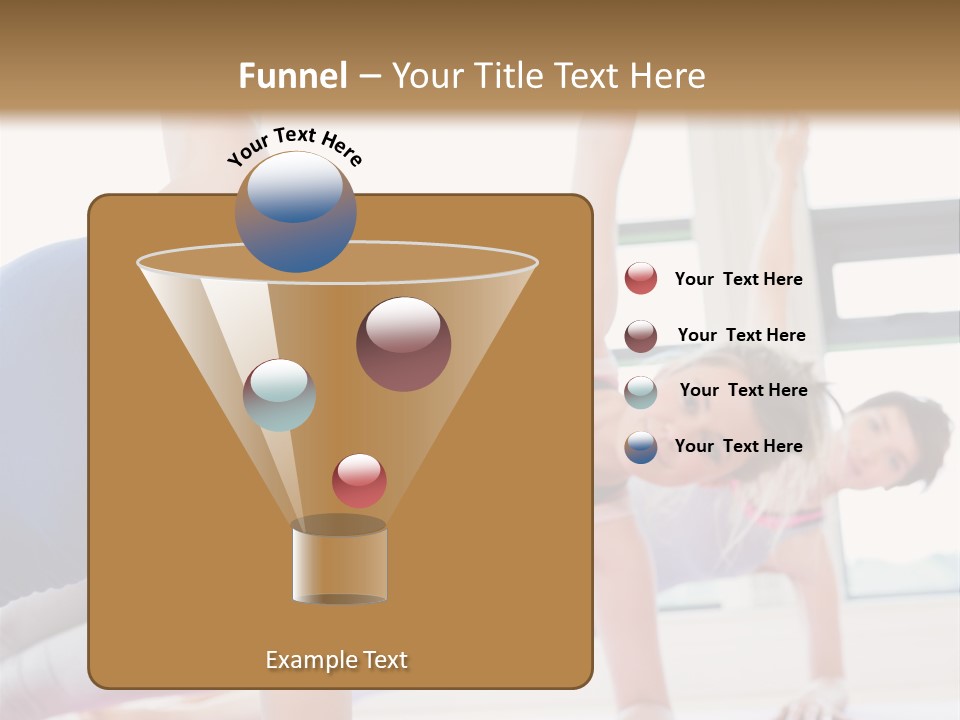 Funnel – Your Title Text Here

Your Text Here

Your Text Here

Your Text Here

Your Text Here

Your Text Here

Example Text